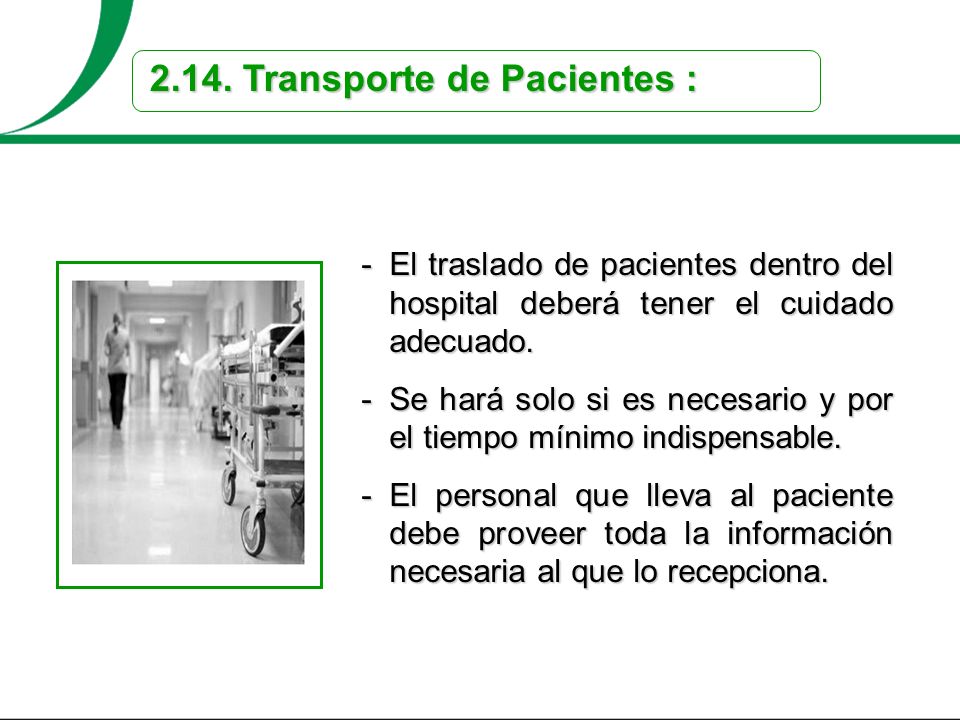 2.14. Transporte de Pacientes :

- El traslado de pacientes dentro del hospital deberá tener el cuidado adecuado.

- Se hará solo si es necesario y por el tiempo mínimo indispensable.

- El personal que lleva al paciente debe proveer toda la información necesaria al que lo recepciona.